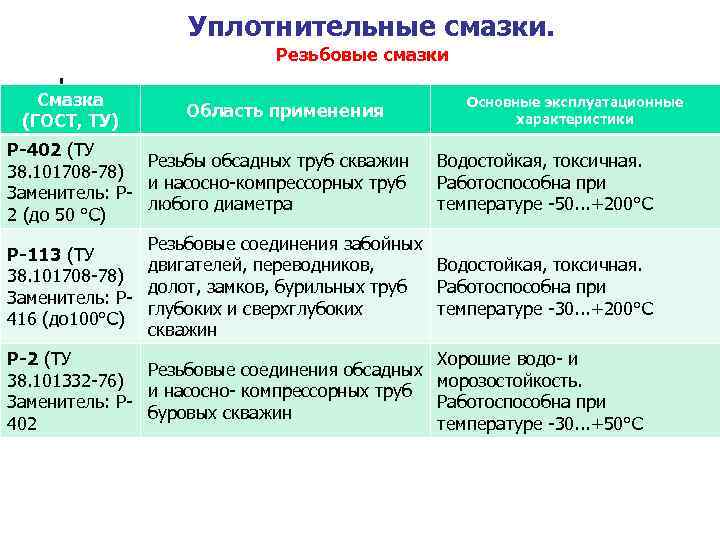 Уплотнительные смазки.

Резьбовые смазки

| Смазка (ГОСТ, ТУ) | Область применения | Основные эксплуатационные характеристики |
|---|---|---|
| Р-402 (ТУ 38.101708-78) Заменитель: Р-2 (до 50 °С) | Резьбы обсадных труб скважин и насосно-компрессорных труб любого диаметра | Водостойкая, токсичная. Работоспособна при температуре -50...+200°С |
| Р-113 (ТУ 38.101708-78) Заменитель: Р-416 (до100°С) | Резьбовые соединения забойных двигателей, переводников, долот, замков, бурильных труб глубоких и сверхглубоких скважин | Водостойкая, токсичная. Работоспособна при температуре -30...+200°С |
| Р-2 (ТУ 38.101332-76) Заменитель: Р-402 | Резьбовые соединения обсадных и насосно- компрессорных труб буровых скважин | Хорошие водо- и морозостойкость. Работоспособна при температуре -30...+50°С |